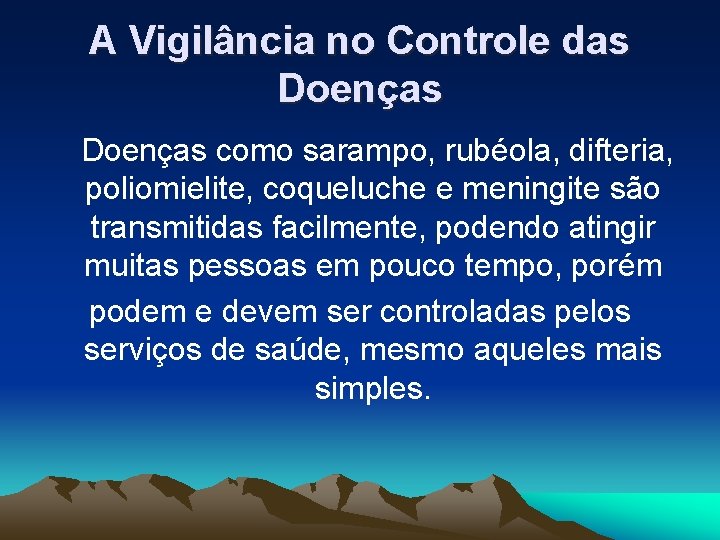 A Vigilância no Controle das Doenças

Doenças como sarampo, rubéola, difteria, poliomielite, coqueluche e meningite são transmitidas facilmente, podendo atingir muitas pessoas em pouco tempo, porém podem e devem ser controladas pelos serviços de saúde, mesmo aqueles mais simples.